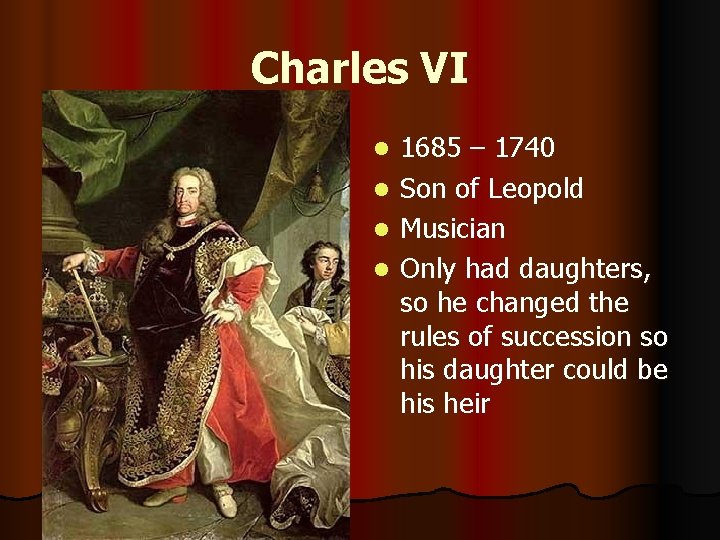 Charles VI

- 1685 – 1740
- Son of Leopold
- Musician
- Only had daughters, so he changed the rules of succession so his daughter could be his heir